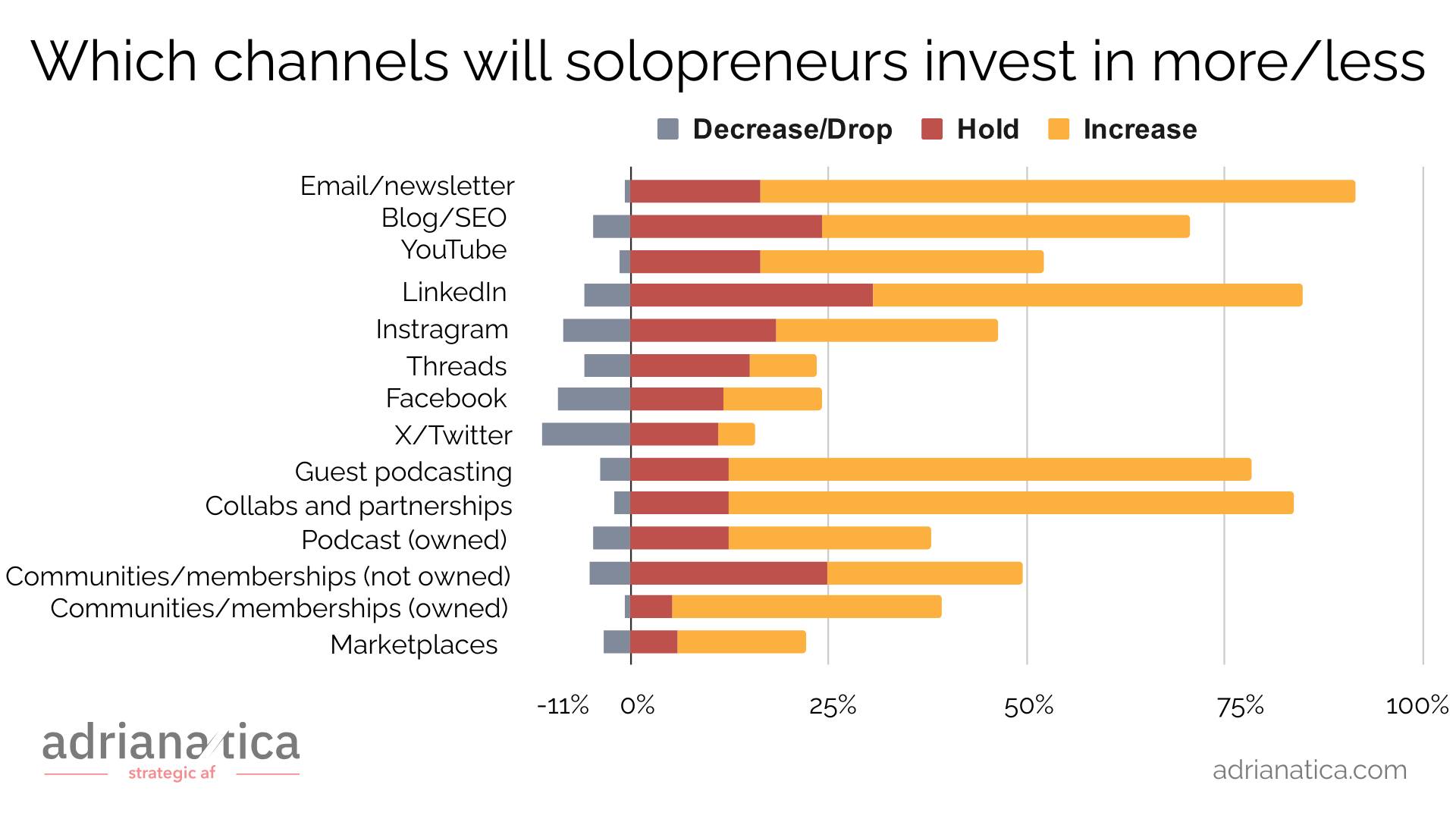 Which channels will solopreneurs invest in more/less

Decrease/Drop Hold Increase

Email/newsletter
Blog/SEO
YouTube
LinkedIn
Instragram
Threads
Facebook
X/Twitter
Guest podcasting
Collabs and partnerships
Podcast (owned)
Communities/memberships (not owned)
Communities/memberships (owned)
Marketplaces

-11% 0% 25% 50% 75% 100%

adrianatica
strategic af

adrianatica.com